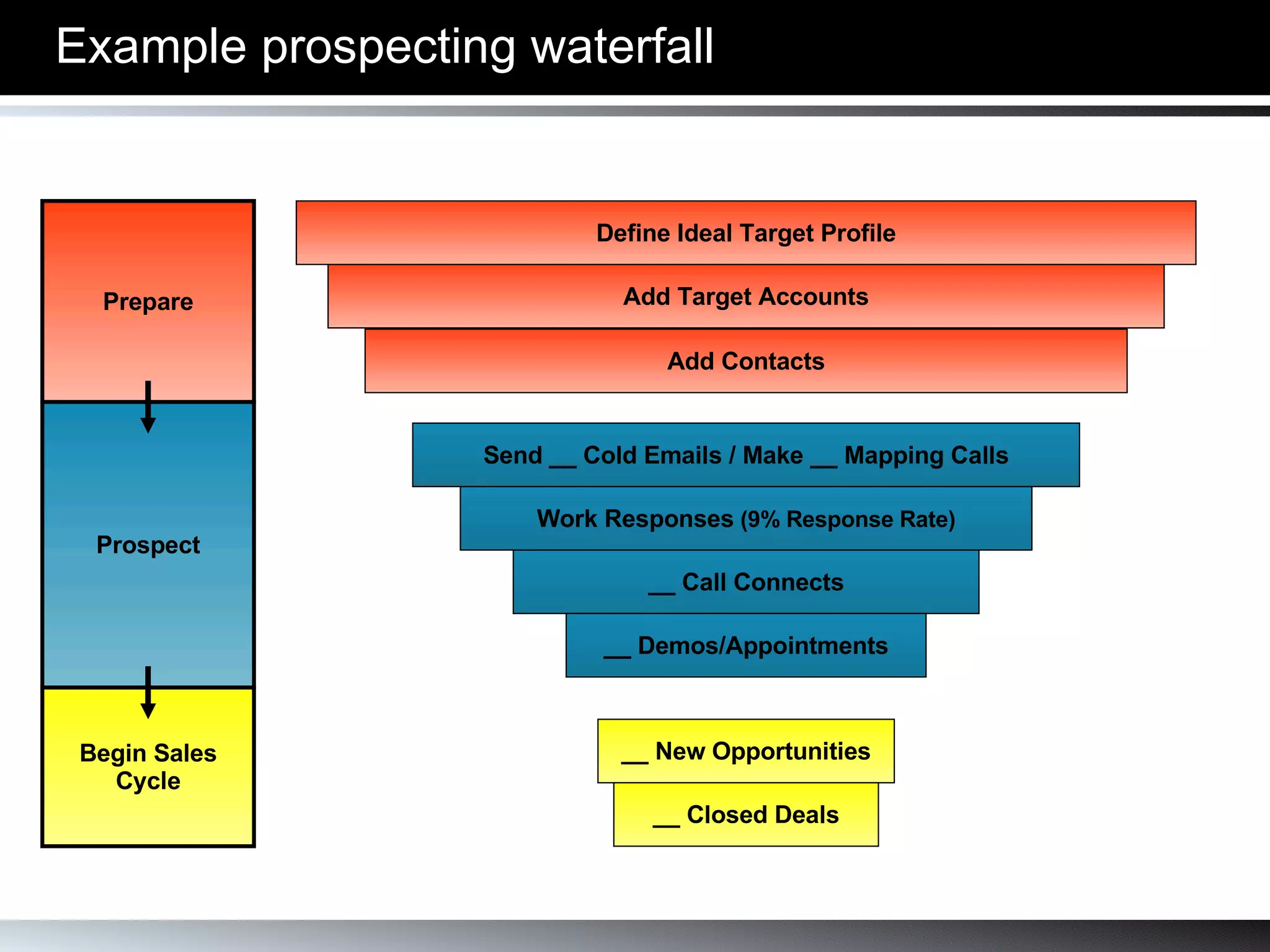 Example prospecting waterfall

Prepare

Prospect

Begin Sales Cycle

Define Ideal Target Profile

Add Target Accounts

Add Contacts

Send __ Cold Emails / Make __ Mapping Calls

Work Responses (9% Response Rate)

__ Call Connects

__ Demos/Appointments

__ New Opportunities

__ Closed Deals